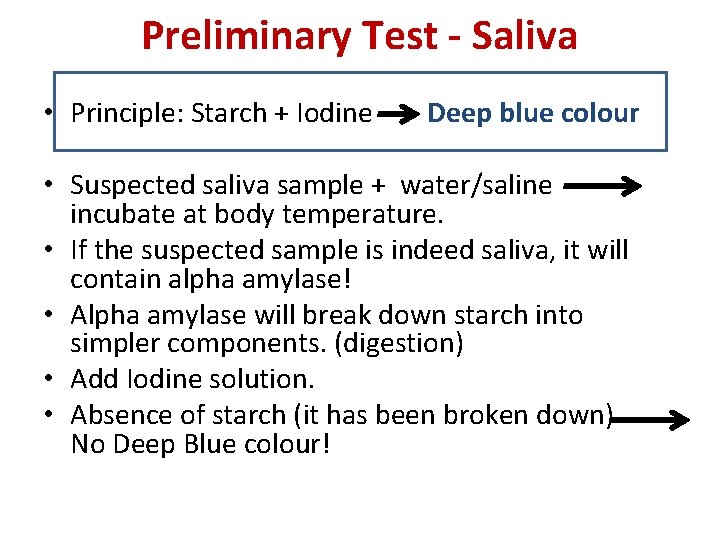 Preliminary Test - Saliva

• Principle: Starch + Iodine → Deep blue colour

• Suspected saliva sample + water/saline → incubate at body temperature.
• If the suspected sample is indeed saliva, it will contain alpha amylase!
• Alpha amylase will break down starch into simpler components. (digestion)
• Add Iodine solution.
• Absence of starch (it has been broken down) → No Deep Blue colour!